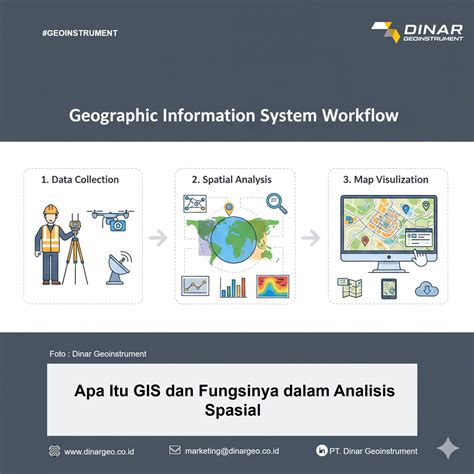 #GEOINSTRUMENT

DINAR
GEOINSTRUMENT

Geographic Information System Workflow

1. Data Collection

2. Spatial Analysis

3. Map Visulization

Foto : Dinar Geoinstrument

Apa Itu GIS dan Fungsinya dalam Analisis Spasial

www.dinargeo.co.id

marketing@dinargeo.co.id

PT. Dinar Geoinstrument